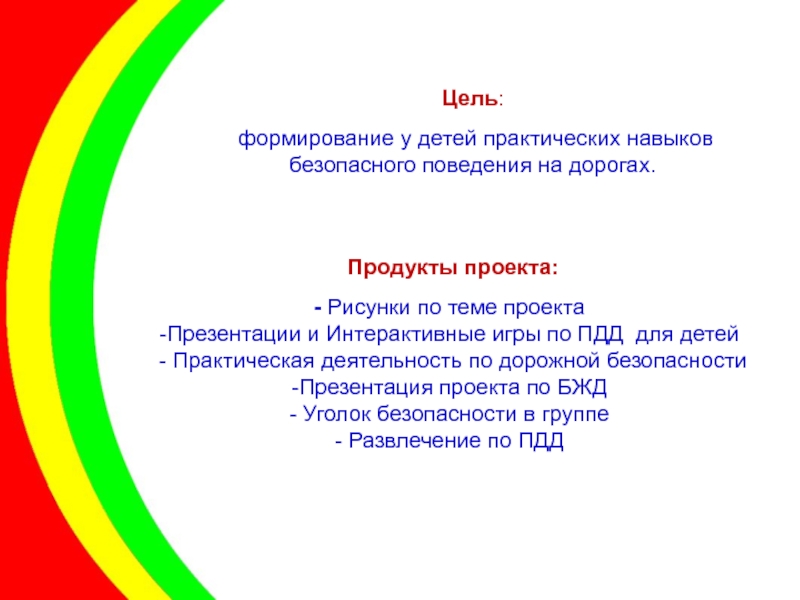 Цель:

формирование у детей практических навыков безопасного поведения на дорогах.

Продукты проекта:

- Рисунки по теме проекта
-Презентации и Интерактивные игры по ПДД для детей
- Практическая деятельность по дорожной безопасности
-Презентация проекта по БЖД
- Уголок безопасности в группе
- Развлечение по ПДД